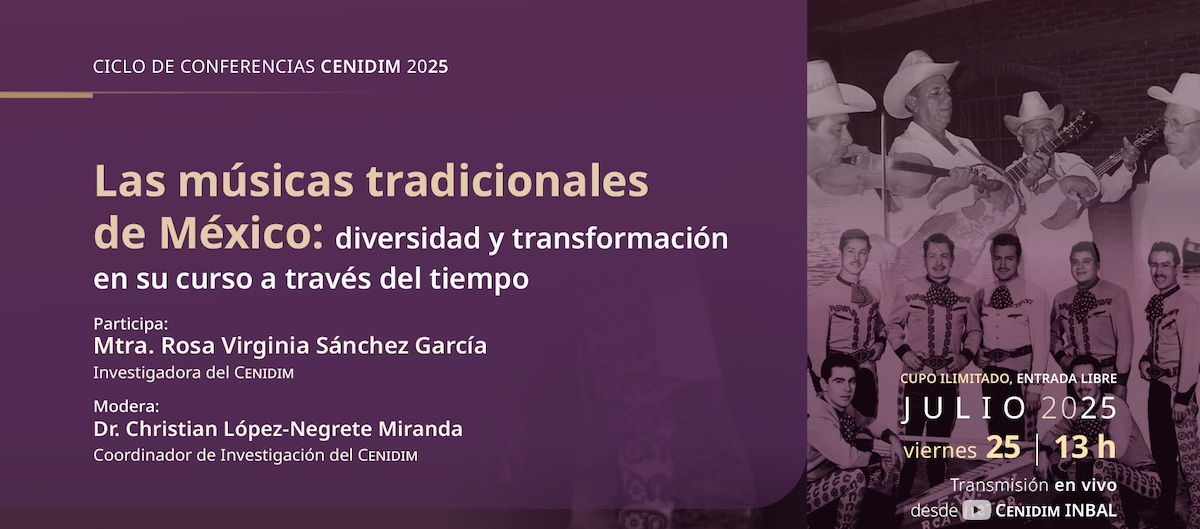 CICLO DE CONFERENCIAS CENIDIM 2025

Las músicas tradicionales de México: diversidad y transformación en su curso a través del tiempo

Participa:
Mtra. Rosa Virginia Sánchez García
Investigadora del CENIDIM

Modera:
Dr. Christian López-Negrete Miranda
Coordinador de Investigación del CENIDIM

CUPO ILIMITADO, ENTRADA LIBRE
JULIO 2025
viernes 25 | 13 h
Transmisión en vivo desde CENIDIM INBAL